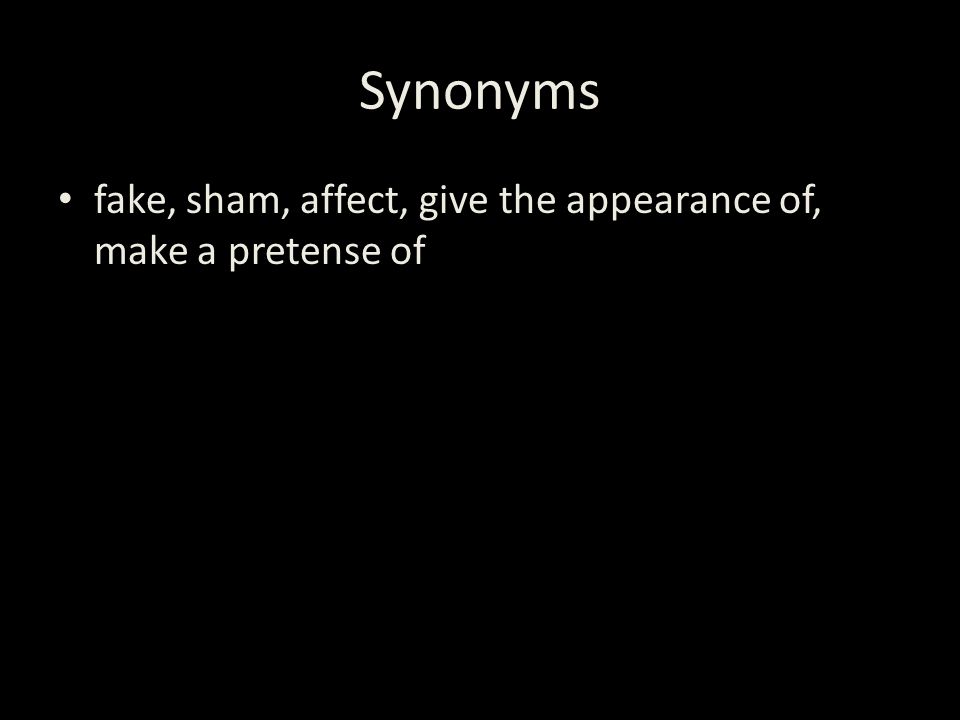 Synonyms

• fake, sham, affect, give the appearance of, make a pretense of